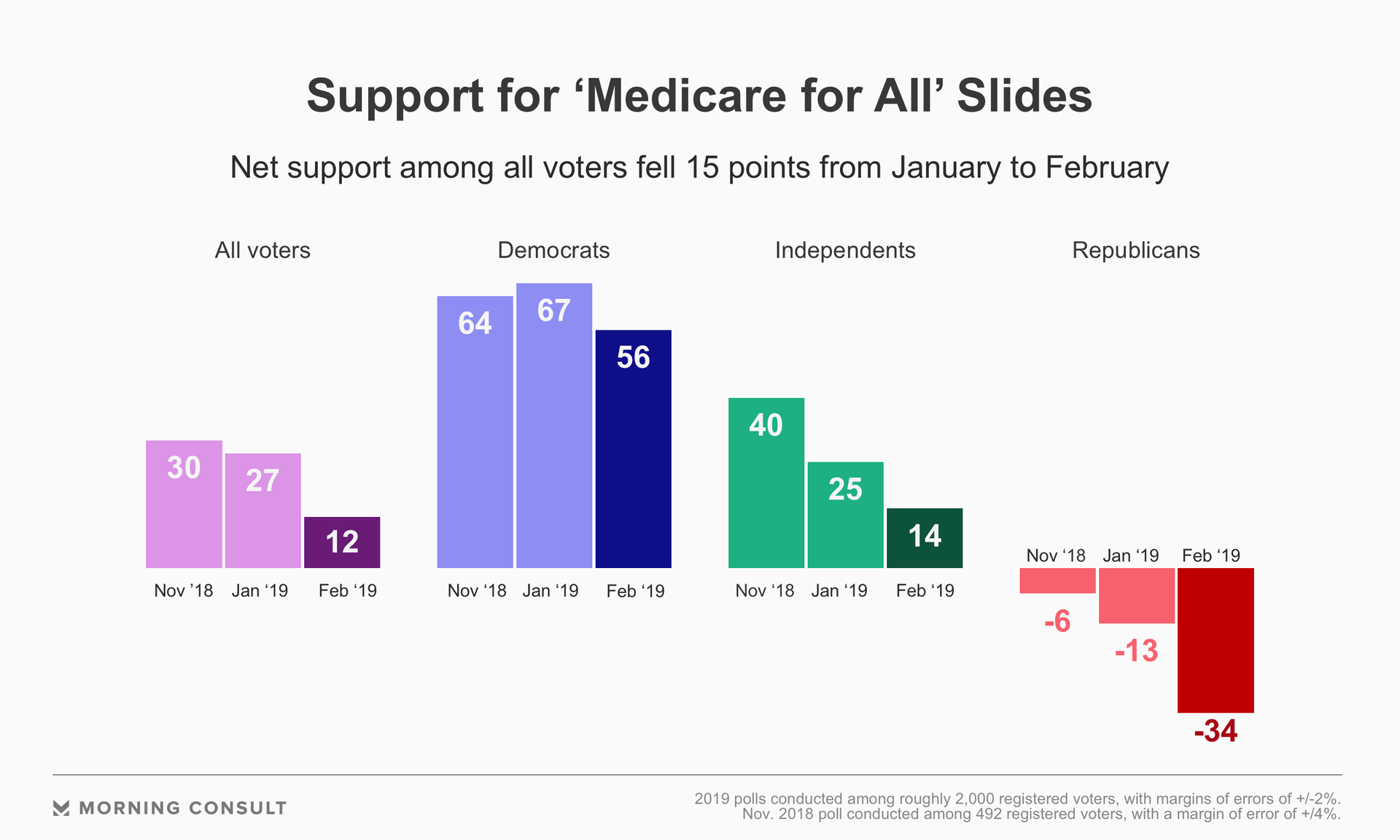 Support for ‘Medicare for All’ Slides

Net support among all voters fell 15 points from January to February

All voters

30 27 12

Nov ’18 Jan ‘19 Feb ‘19

Democrats

64 67 56

Nov ‘18 Jan ‘19 Feb ‘19

Independents

40 25 14

Nov ‘18 Jan ‘19 Feb ‘19

Republicans

Nov ‘18 Jan ‘19 Feb ‘19

-6 -13 -34

MORNING CONSULT

2019 polls conducted among roughly 2,000 registered voters, with margins of errors of +/-2%.
Nov. 2018 poll conducted among 492 registered voters, with a margin of error of +/4%.